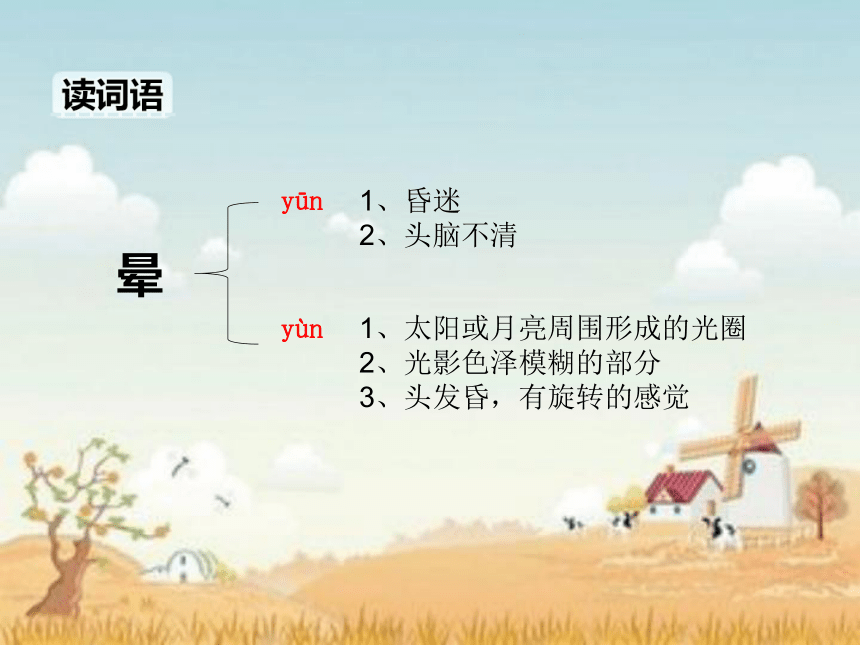 读词语

晕

yūn 1、昏迷
2、头脑不清

yùn 1、太阳或月亮周围形成的光圈
2、光影色泽模糊的部分
3、头发昏，有旋转的感觉